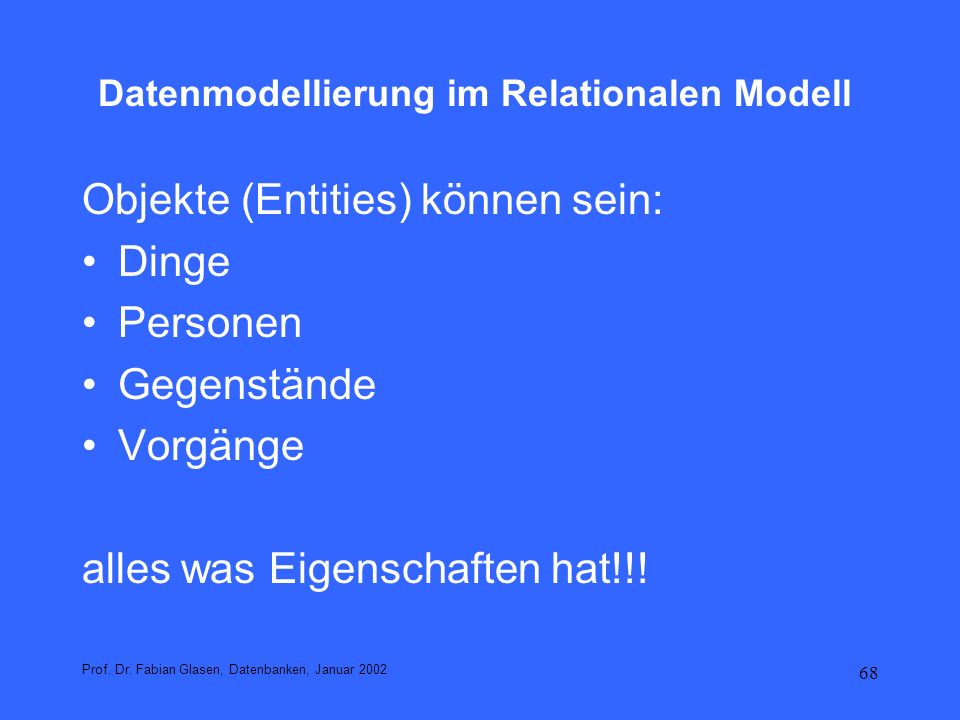 Datenmodellierung im Relationalen Modell

Objekte (Entities) können sein:
• Dinge
• Personen
• Gegenstände
• Vorgänge

alles was Eigenschaften hat!!!

Prof. Dr. Fabian Glasen, Datenbanken, Januar 2002

68